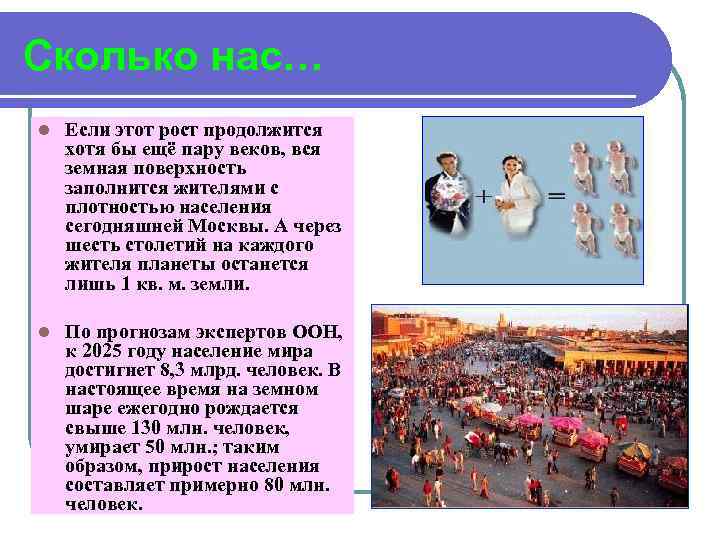 Сколько нас…

Если этот рост продолжится хотя бы ещё пару веков, вся земная поверхность заполнится жителями с плотностью населения сегодняшней Москвы. А через шесть столетий на каждого жителя планеты останется лишь 1 кв. м. земли.

По прогнозам экспертов ООН, к 2025 году население мира достигнет 8,3 млрд. человек. В настоящее время на земном шаре ежегодно рождается свыше 130 млн. человек, умирает 50 млн.; таким образом, прирост населения составляет примерно 80 млн. человек.

+ =